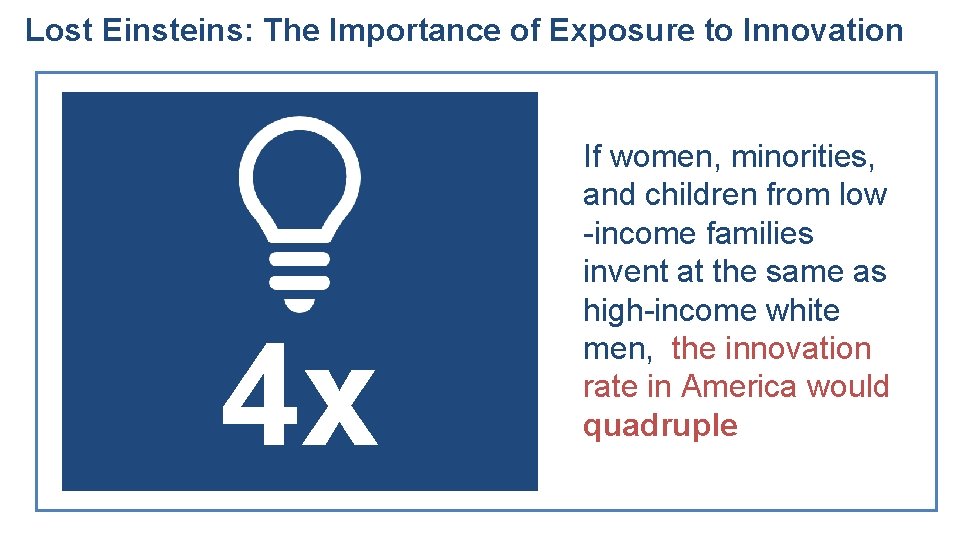 Lost Einsteins: The Importance of Exposure to Innovation

4x

If women, minorities, and children from low -income families invent at the same as high-income white men, the innovation rate in America would quadruple